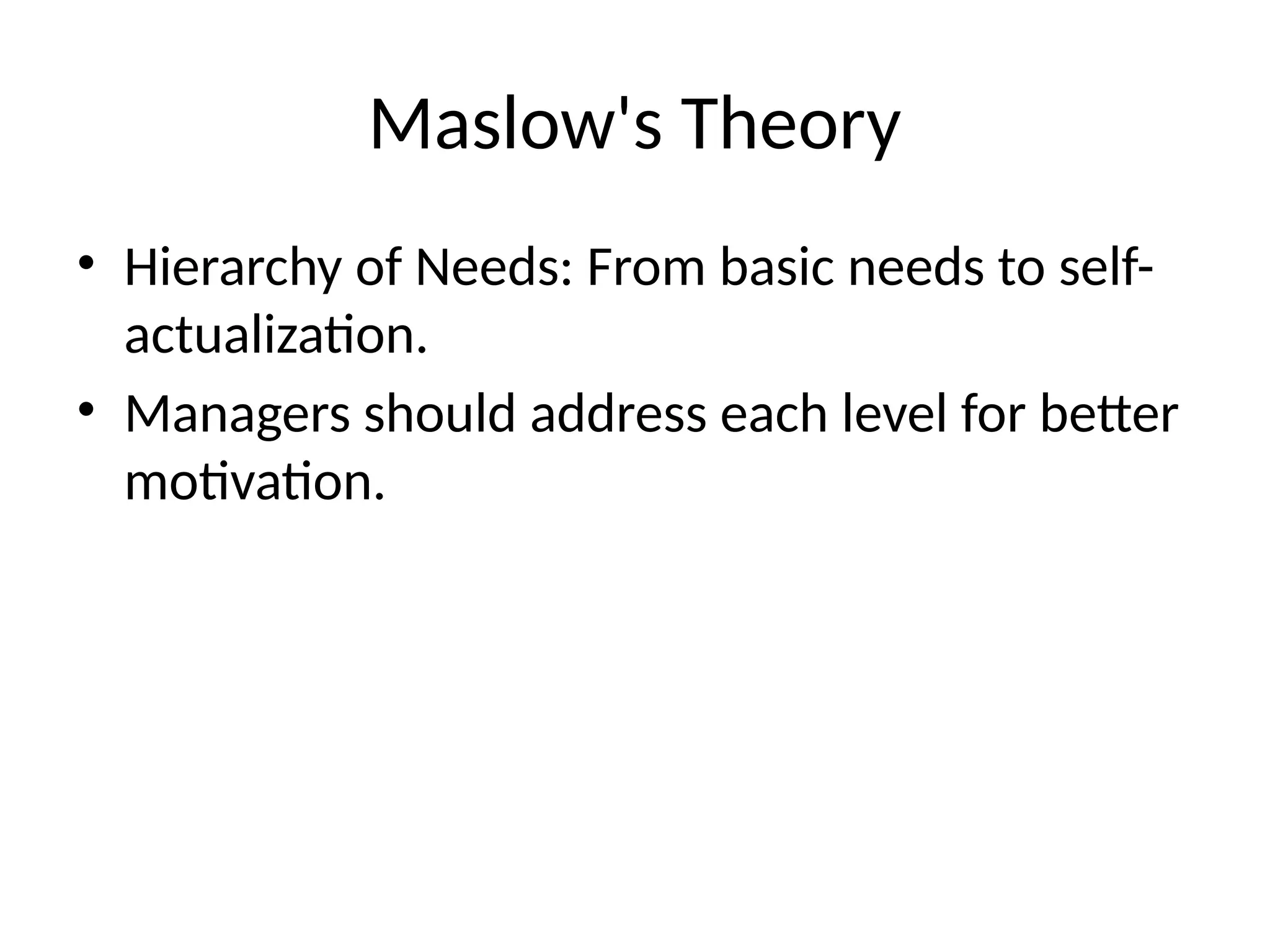 Maslow's Theory

• Hierarchy of Needs: From basic needs to self-actualization.
• Managers should address each level for better motivation.